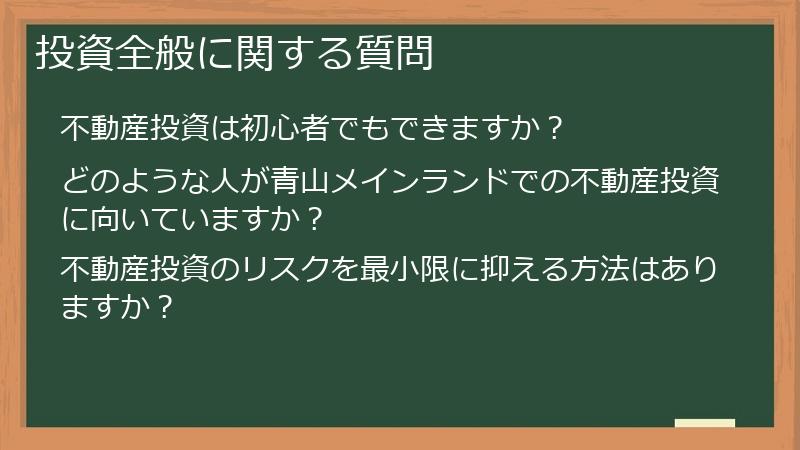 投資全般に関する質問

不動産投資は初心者でもできますか？

どのような人が青山メインランドでの不動産投資に向いていますか？

不動産投資のリスクを最小限に抑える方法はありますか？